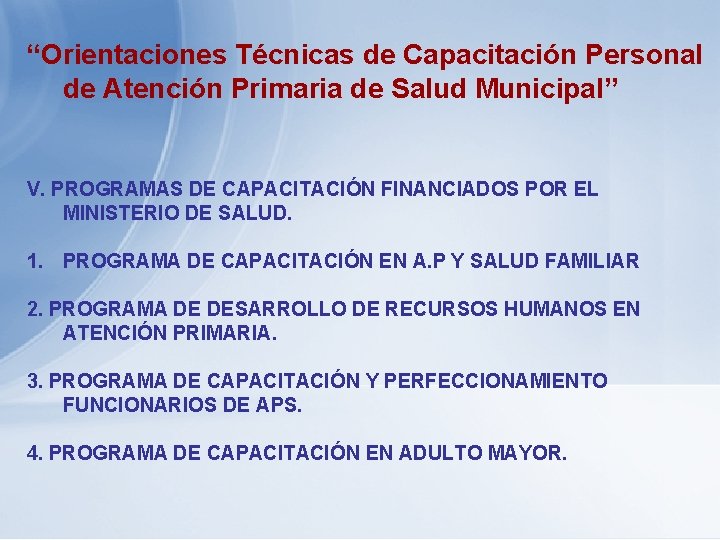 “Orientaciones Técnicas de Capacitación Personal de Atención Primaria de Salud Municipal”

V. PROGRAMAS DE CAPACITACIÓN FINANCIADOS POR EL MINISTERIO DE SALUD.

1. PROGRAMA DE CAPACITACIÓN EN A.P Y SALUD FAMILIAR

2. PROGRAMA DE DESARROLLO DE RECURSOS HUMANOS EN ATENCIÓN PRIMARIA.

3. PROGRAMA DE CAPACITACIÓN Y PERFECCIONAMIENTO FUNCIONARIOS DE APS.

4. PROGRAMA DE CAPACITACIÓN EN ADULTO MAYOR.